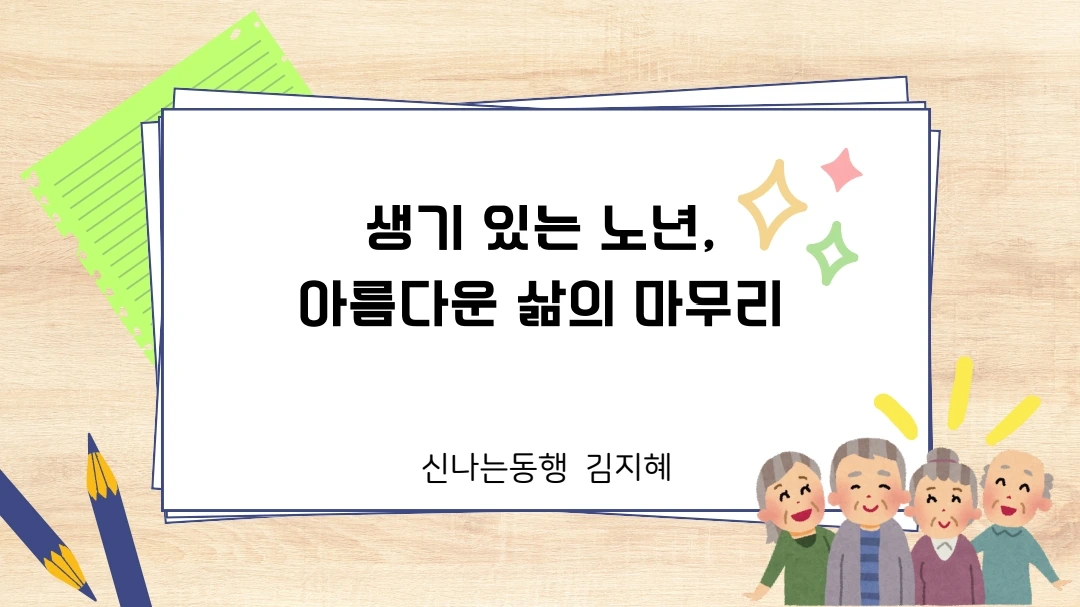 생기 있는 노년,
아름다운 삶의 마무리

신나는동행 김지혜